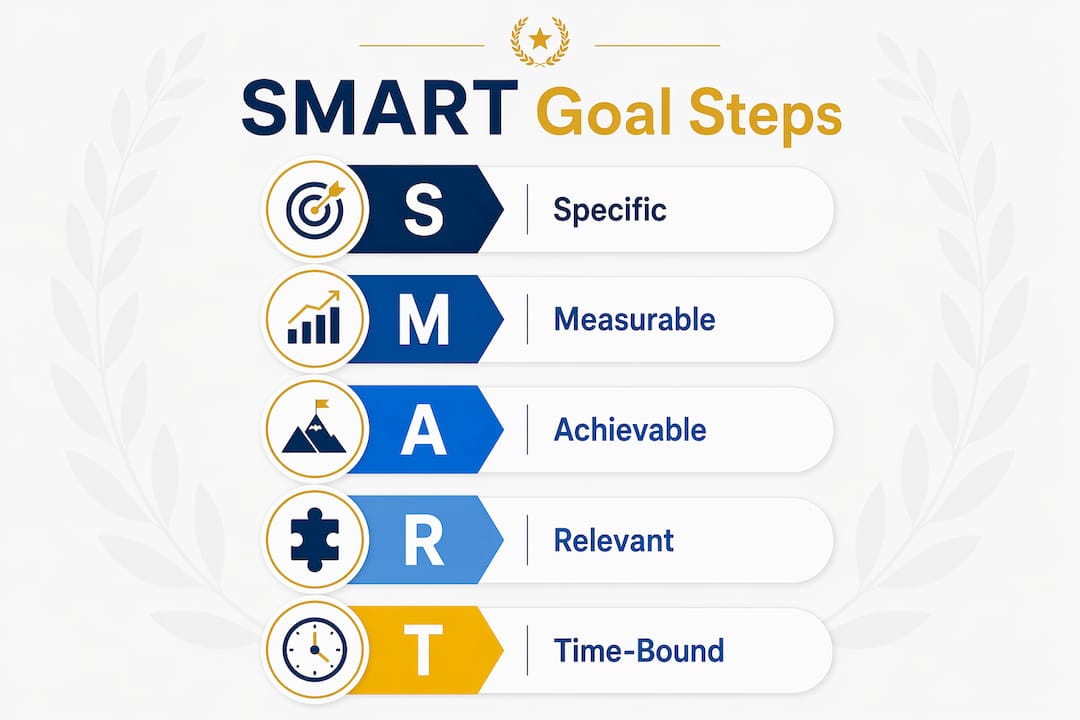 SMART Goal Steps

S Specific

M Measurable

A Achievable

R Relevant

T Time-Bound